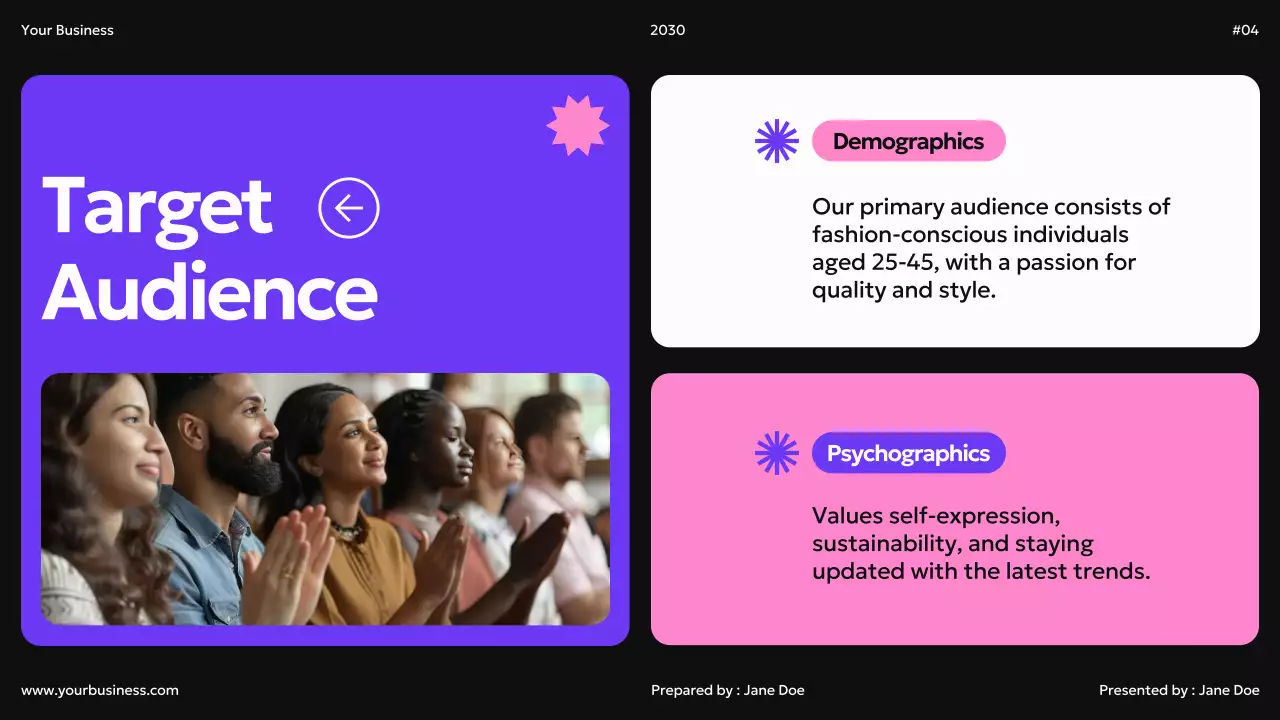 Your Business

2030

#04

Target Audience

Demographics

Our primary audience consists of fashion-conscious individuals aged 25-45, with a passion for quality and style.

Psychographics

Values self-expression, sustainability, and staying updated with the latest trends.

www.yourbusiness.com

Prepared by : Jane Doe

Presented by : Jane Doe